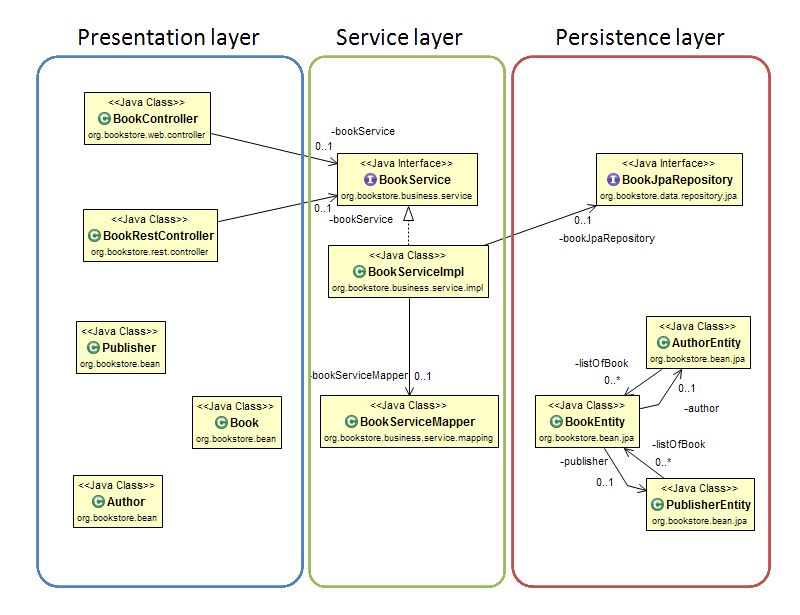 Presentation layer

<<Java Class>>
BookController
org.bookstore.web.controller

<<Java Class>>
BookRestController
org.bookstore.rest.controller

<<Java Class>>
Publisher
org.bookstore.bean

<<Java Class>>
Book
org.bookstore.bean

<<Java Class>>
Author
org.bookstore.bean

Service layer

-bookService
0..1

<<Java Interface>>
BookService
org.bookstore.business.service

0..1
-bookService

<<Java Class>>
BookServiceImpl
org.bookstore.business.service.impl

-bookServiceMapper
0..1

<<Java Class>>
BookServiceMapper
org.bookstore.business.service.mapping

Persistence layer

<<Java Interface>>
BookJpaRepository
org.bookstore.data.repository.jpa

0..1
-bookJpaRepository

<<Java Class>>
AuthorEntity
org.bookstore.bean.jpa

-listOfBook
0..*

0..1
-author

<<Java Class>>
BookEntity
org.bookstore.bean.jpa

-listOfBook
0..*

-publisher
0..1

<<Java Class>>
PublisherEntity
org.bookstore.bean.jpa